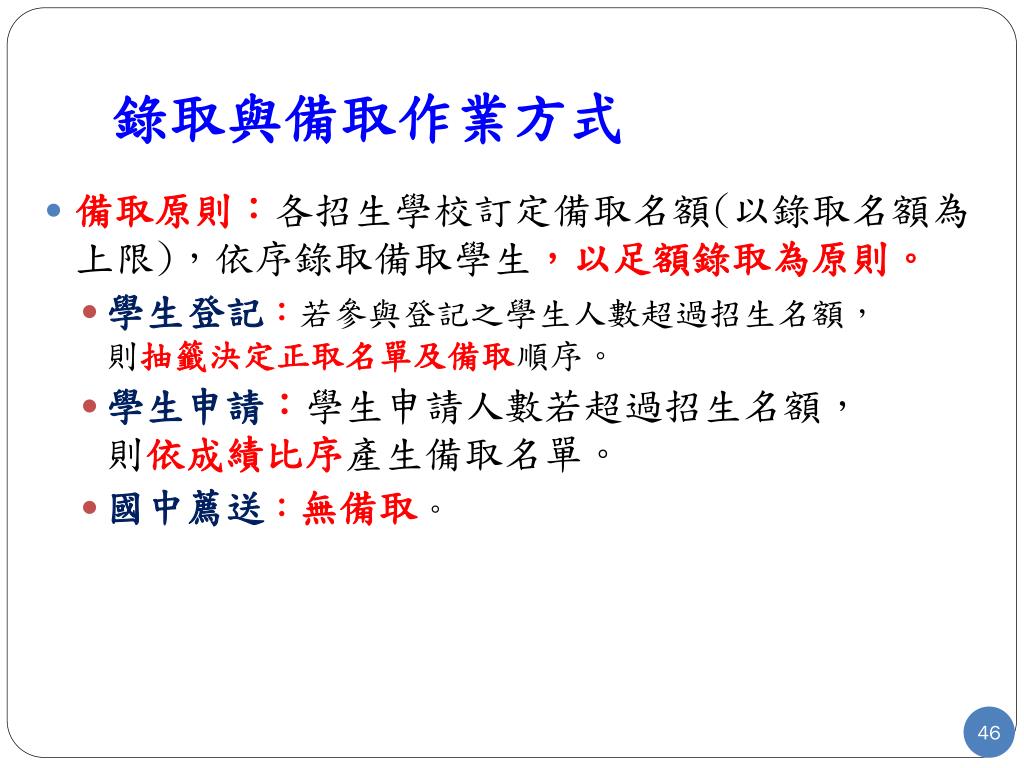 錄取與備取作業方式

備取原則：各招生學校訂定備取名額(以錄取名額為上限)，依序錄取備取學生，以足額錄取為原則。

學生登記：若參與登記之學生人數超過招生名額，則抽籤決定正取名單及備取順序。

學生申請：學生申請人數若超過招生名額，則依成績比序產生備取名單。

國中薦送：無備取。

46